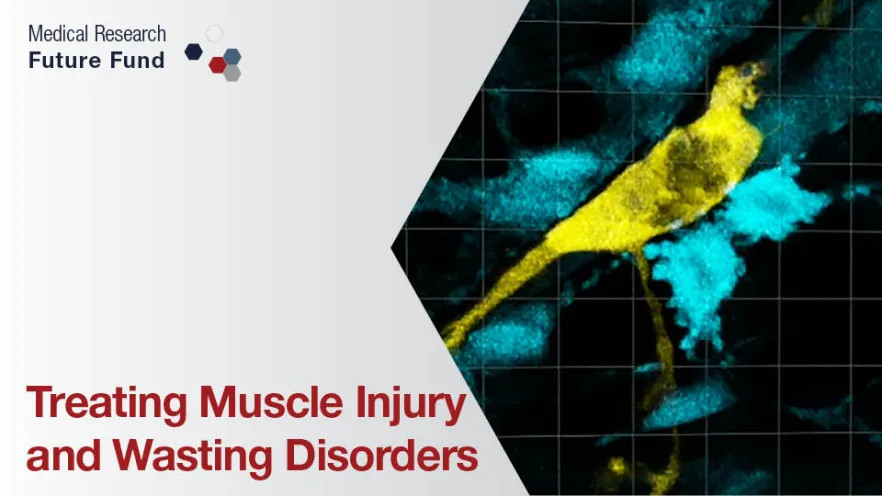 Medical Research
Future Fund

Treating Muscle Injury and Wasting Disorders